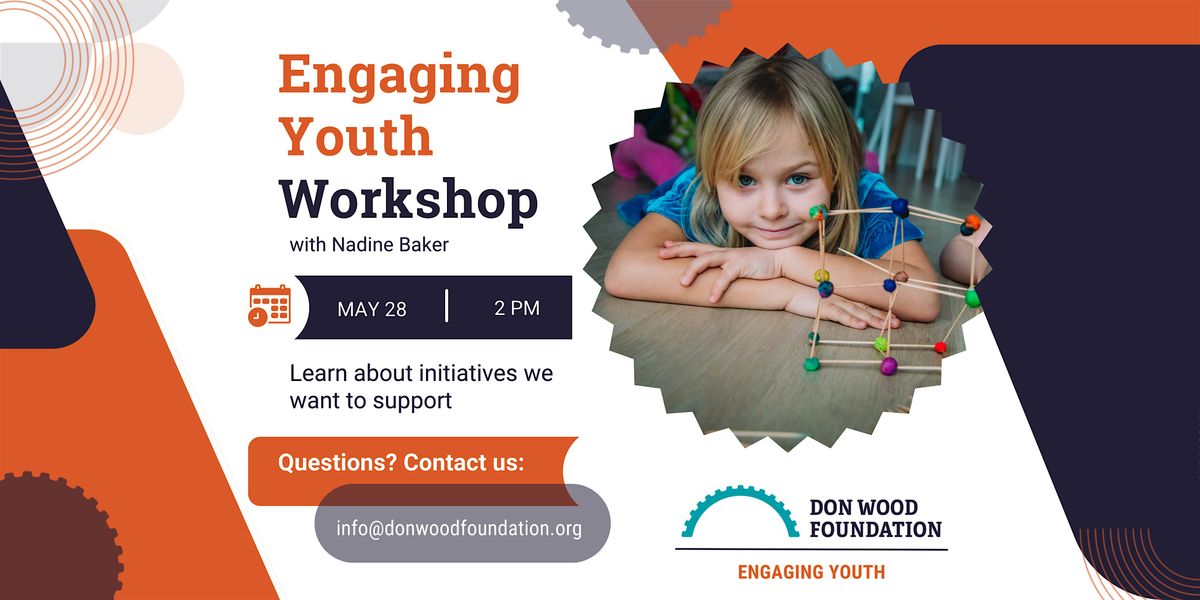 Engaging Youth Workshop
with Nadine Baker

MAY 28 | 2 PM

Learn about initiatives we want to support

Questions? Contact us:

info@donwoodfoundation.org

DON WOOD FOUNDATION

ENGAGING YOUTH